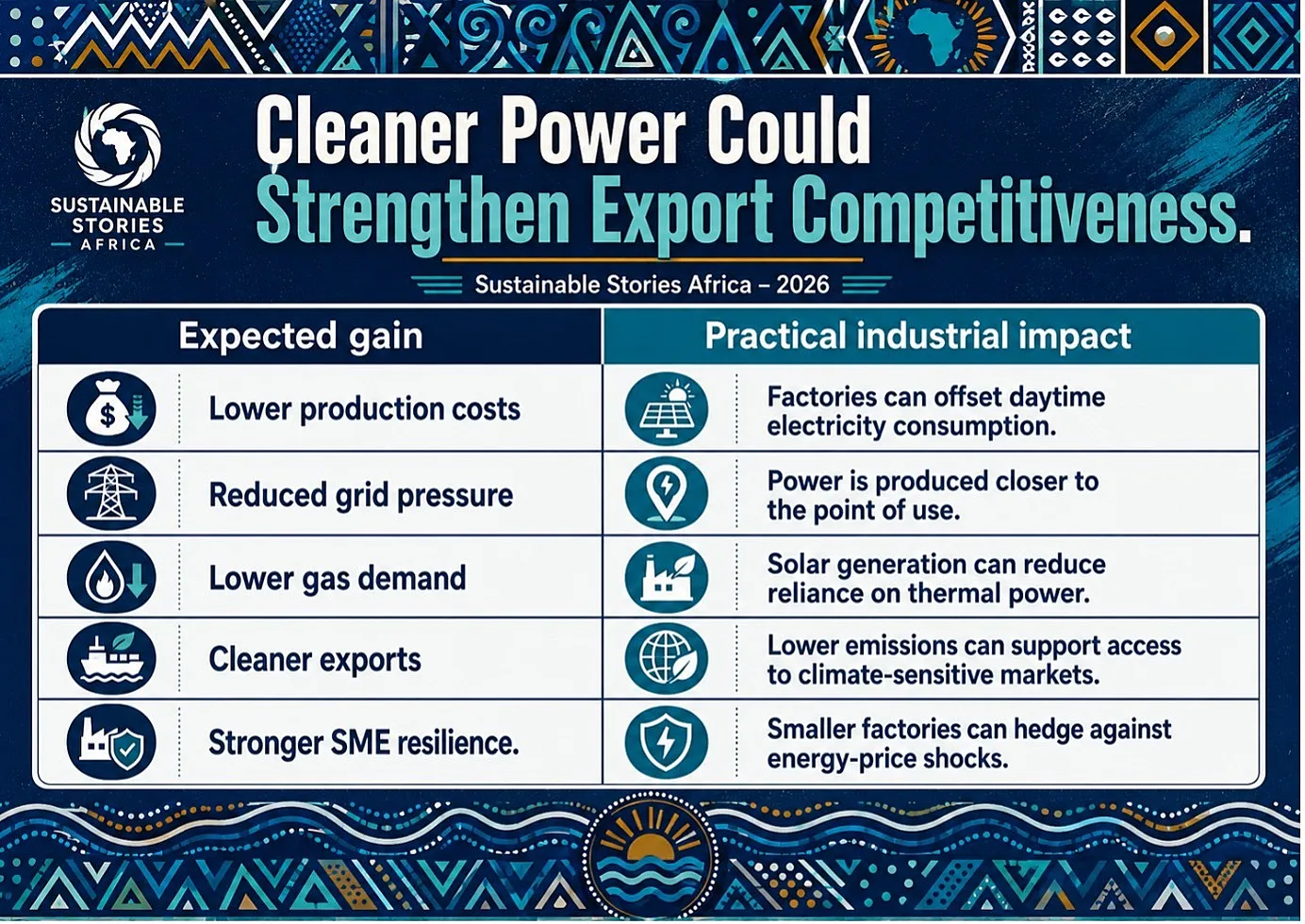 SUSTAINABLE STORIES AFRICA

Cleaner Power Could Strengthen Export Competitiveness.

Sustainable Stories Africa – 2026

| Expected gain | Practical industrial impact |
|---|---|
| Lower production costs | Factories can offset daytime electricity consumption. |
| Reduced grid pressure | Power is produced closer to the point of use. |
| Lower gas demand | Solar generation can reduce reliance on thermal power. |
| Cleaner exports | Lower emissions can support access to climate-sensitive markets. |
| Stronger SME resilience. | Smaller factories can hedge against energy-price shocks. |